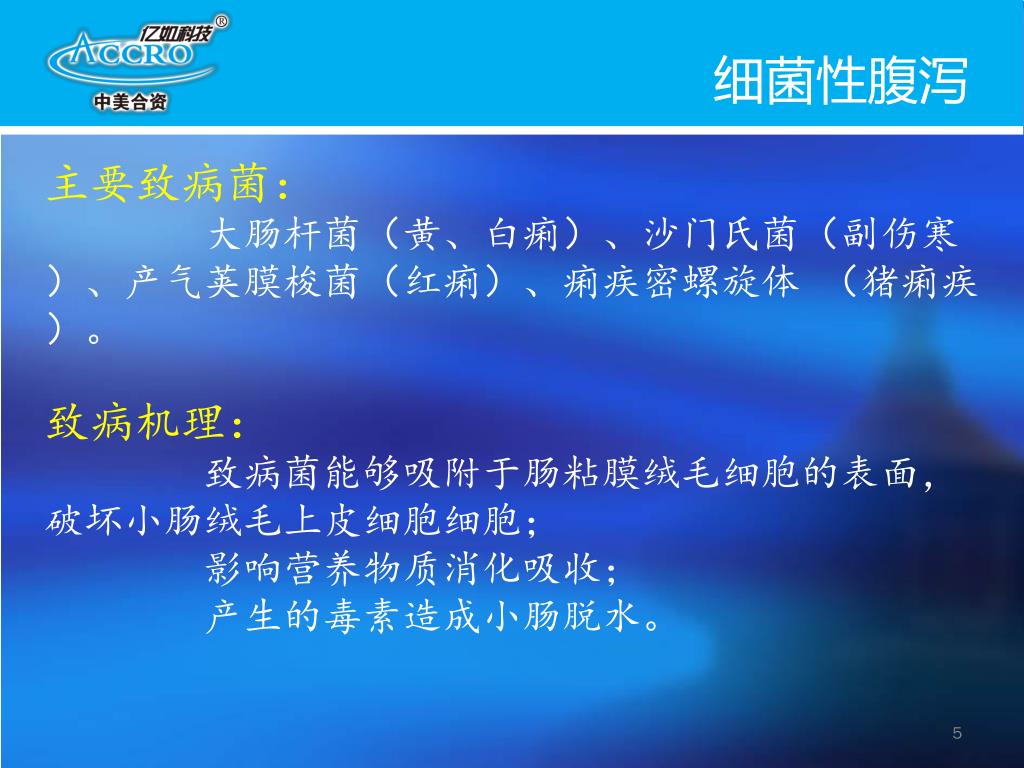 亿如科技®
ACCRO
中美合资

细菌性腹泻

主要致病菌：

大肠杆菌（黄、白痢）、沙门氏菌（副伤寒）、产气荚膜梭菌（红痢）、痢疾密螺旋体 （猪痢疾）。

致病机理：

致病菌能够吸附于肠粘膜绒毛细胞的表面，破坏小肠绒毛上皮细胞细胞；

影响营养物质消化吸收；

产生的毒素造成小肠脱水。

5